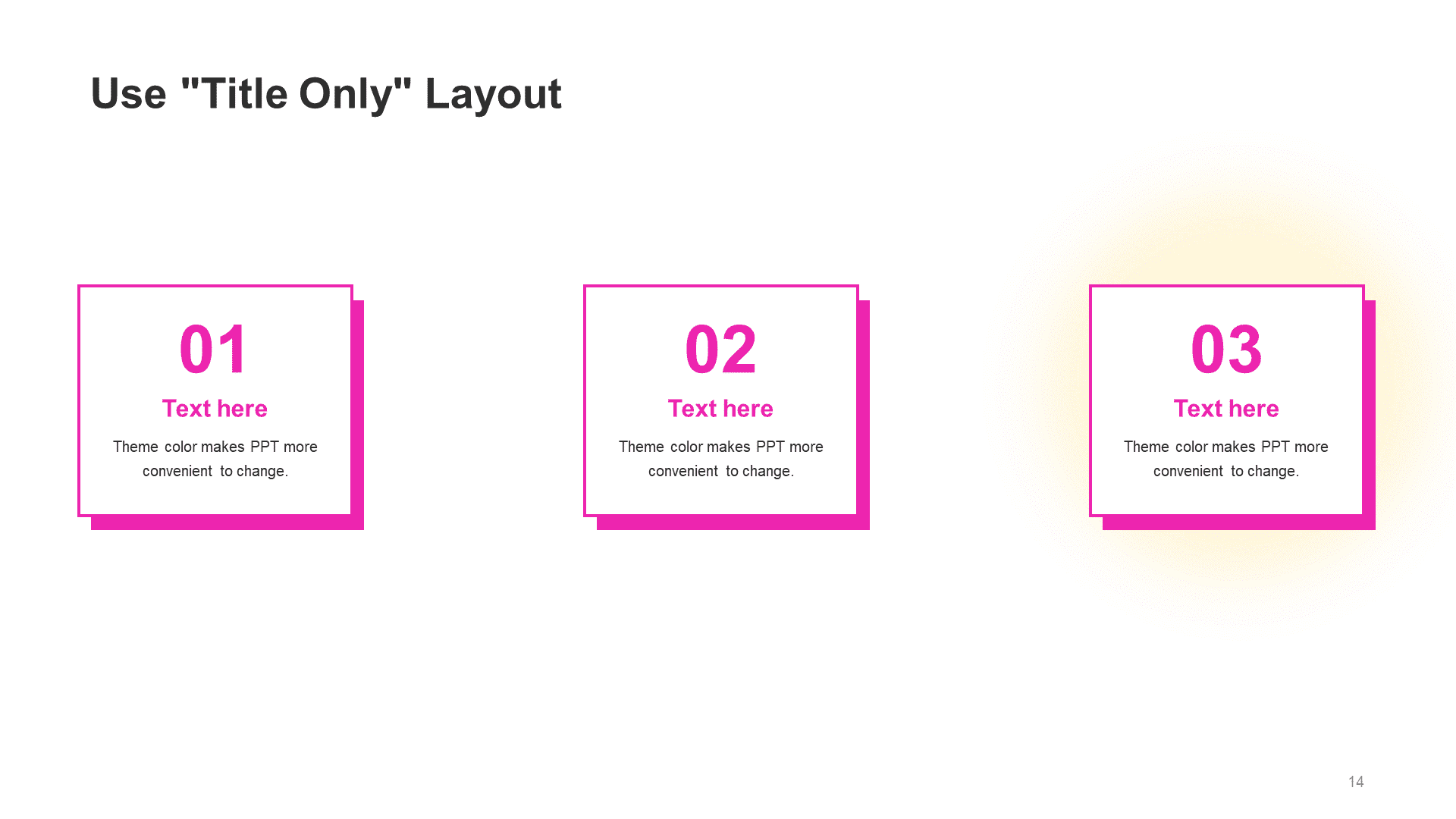 Use "Title Only" Layout

01

Text here

Theme color makes PPT more convenient to change.

02

Text here

Theme color makes PPT more convenient to change.

03

Text here

Theme color makes PPT more convenient to change.

14